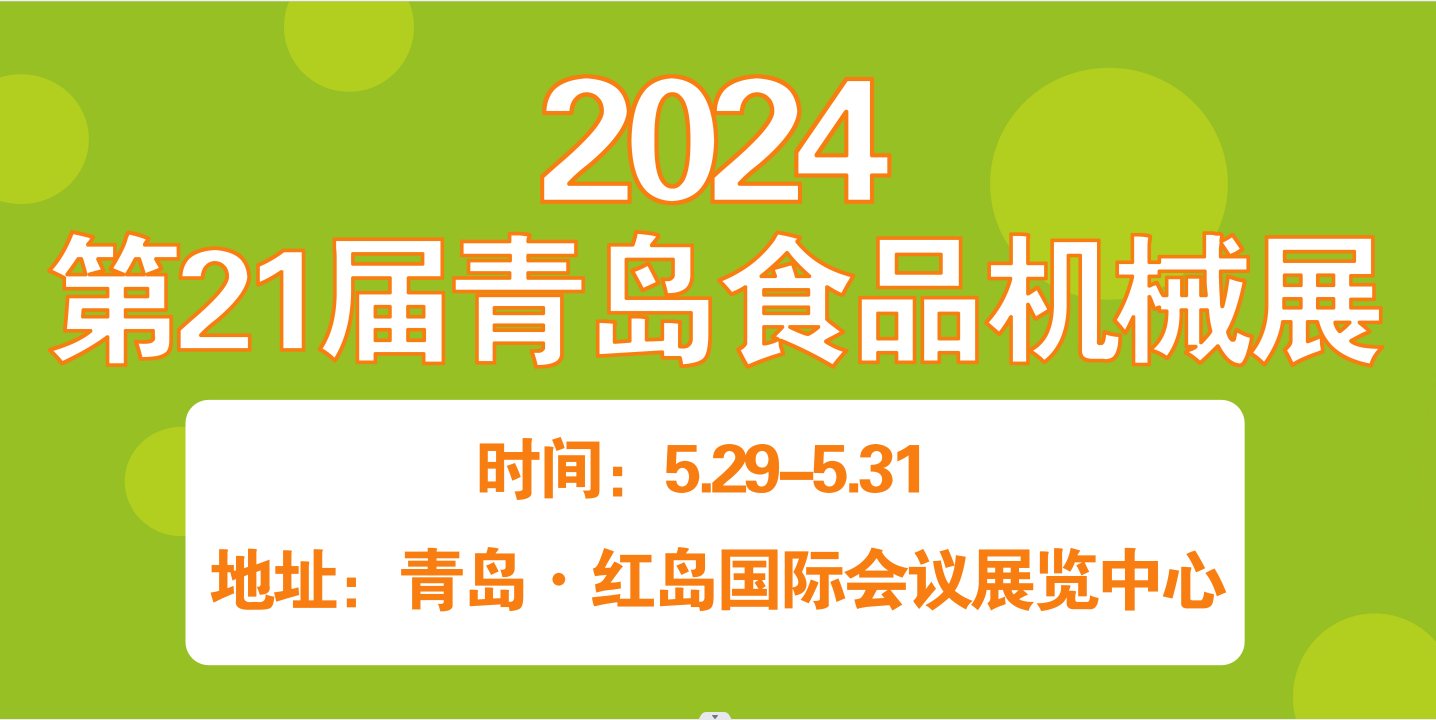 2024
第21届青岛食品机械展

时间：5.29–5.31

地址：青岛 · 红岛国际会议展览中心